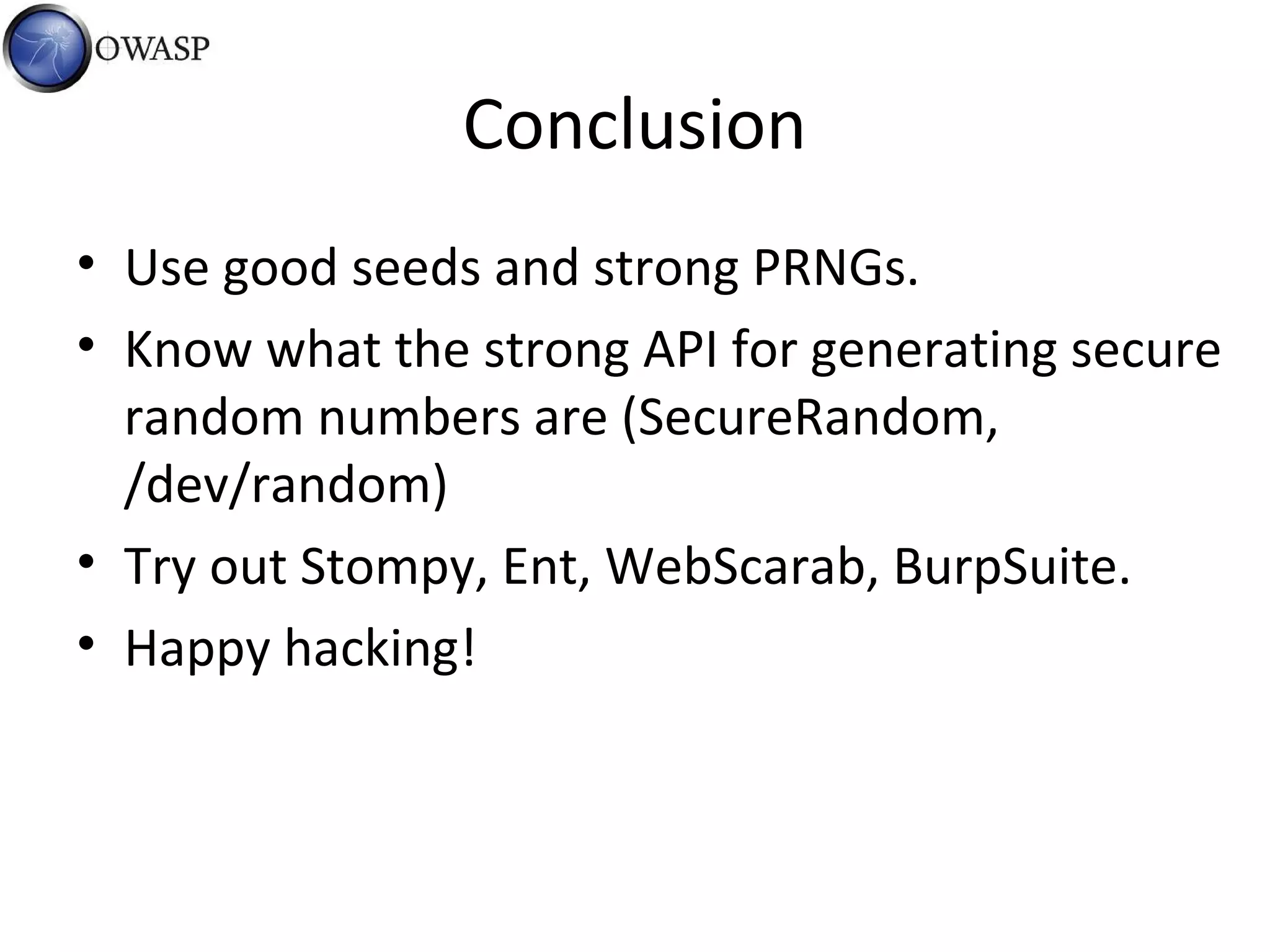 OWASP

Conclusion

• Use good seeds and strong PRNGs.
• Know what the strong API for generating secure random numbers are (SecureRandom, /dev/random)
• Try out Stompy, Ent, WebScarab, BurpSuite.
• Happy hacking!